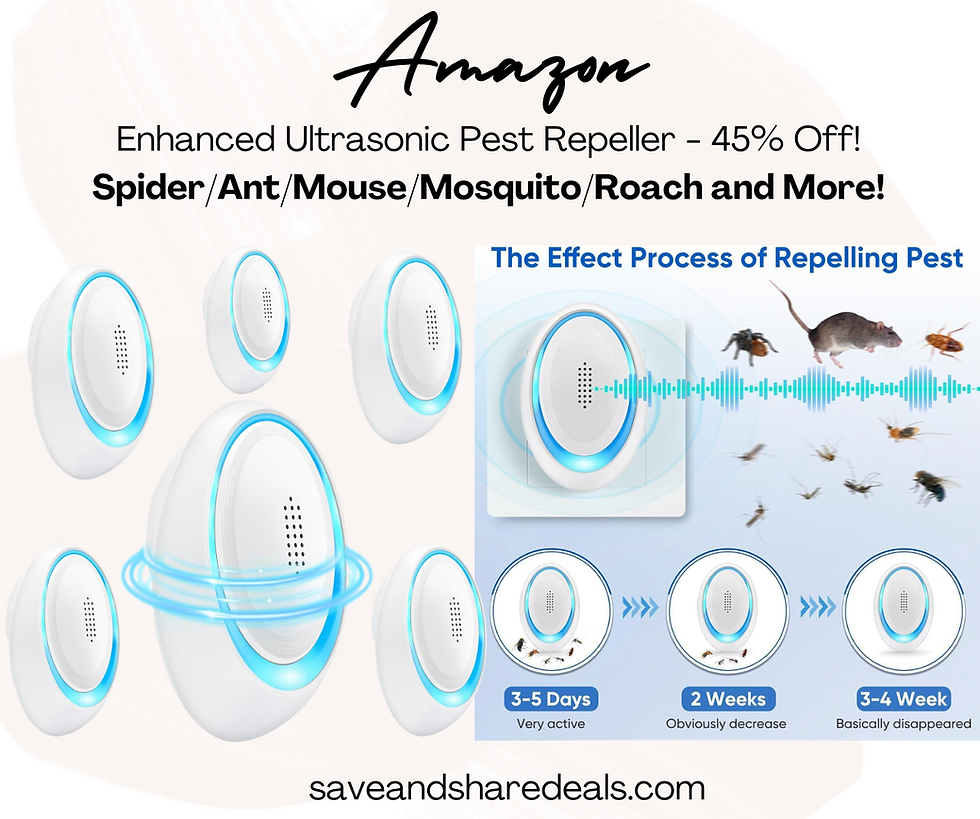 Amazon

Enhanced Ultrasonic Pest Repeller - 45% Off!

Spider/Ant/Mouse/Mosquito/Roach and More!

The Effect Process of Repelling Pest

3-5 Days
Very active

2 Weeks
Obviously decrease

3-4 Week
Basically disappeared

saveandsharedeals.com